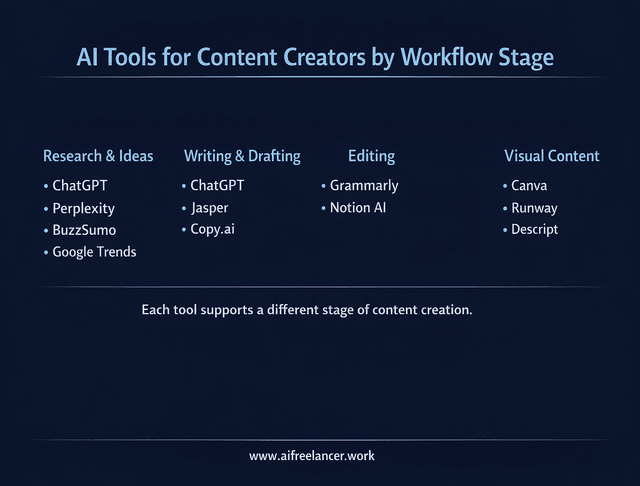 AI Tools for Content Creators by Workflow Stage

Research & Ideas
• ChatGPT
• Perplexity
• BuzzSumo
• Google Trends

Writing & Drafting
• ChatGPT
• Jasper
• Copy.ai

Editing
• Grammarly
• Notion AI

Visual Content
• Canva
• Runway
• Descript

Each tool supports a different stage of content creation.

www.aifreelancer.work